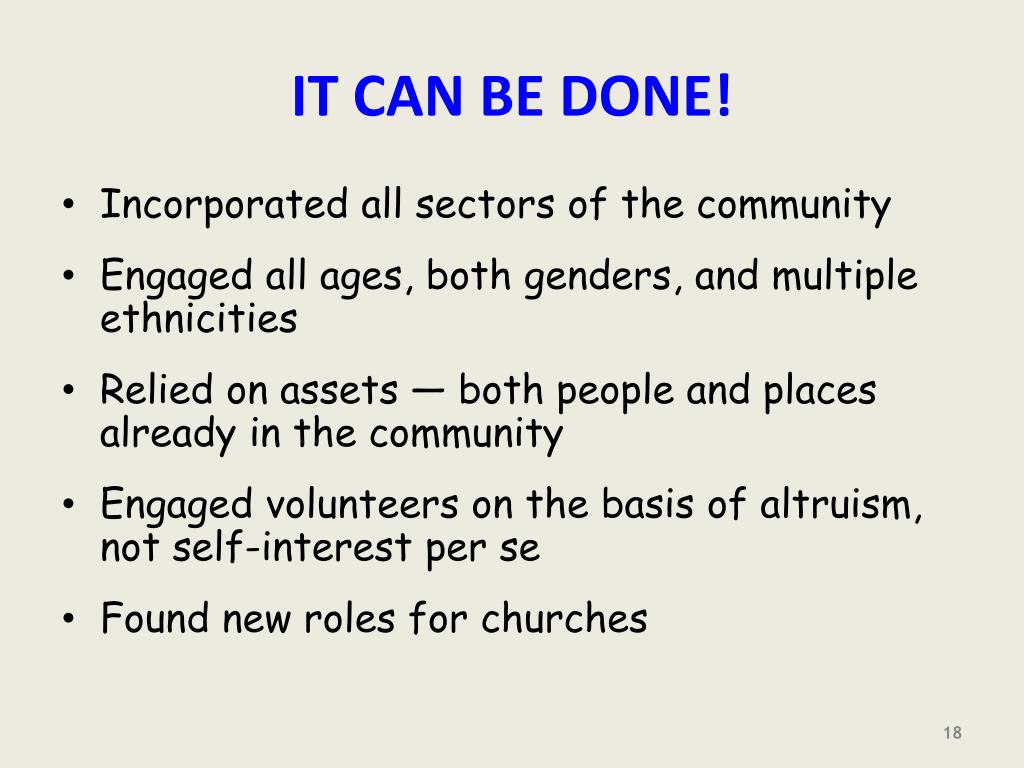 IT CAN BE DONE!

• Incorporated all sectors of the community

• Engaged all ages, both genders, and multiple ethnicities

• Relied on assets — both people and places already in the community

• Engaged volunteers on the basis of altruism, not self-interest per se

• Found new roles for churches

18